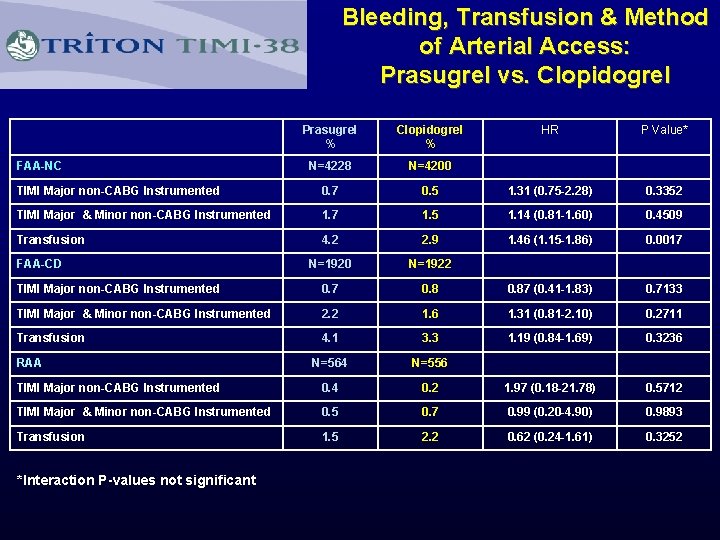 TRITON TIMI-38

Bleeding, Transfusion & Method of Arterial Access: Prasugrel vs. Clopidogrel

| | Prasugrel % | Clopidogrel % | HR | P Value* |
|---|---|---|---|---|
| FAA-NC | N=4228 | N=4200 | | |
| TIMI Major non-CABG Instrumented | 0.7 | 0.5 | 1.31 (0.75-2.28) | 0.3352 |
| TIMI Major & Minor non-CABG Instrumented | 1.7 | 1.5 | 1.14 (0.81-1.60) | 0.4509 |
| Transfusion | 4.2 | 2.9 | 1.46 (1.15-1.86) | 0.0017 |
| FAA-CD | N=1920 | N=1922 | | |
| TIMI Major non-CABG Instrumented | 0.7 | 0.8 | 0.87 (0.41-1.83) | 0.7133 |
| TIMI Major & Minor non-CABG Instrumented | 2.2 | 1.6 | 1.31 (0.81-2.10) | 0.2711 |
| Transfusion | 4.1 | 3.3 | 1.19 (0.84-1.69) | 0.3236 |
| RAA | N=564 | N=556 | | |
| TIMI Major non-CABG Instrumented | 0.4 | 0.2 | 1.97 (0.18-21.78) | 0.5712 |
| TIMI Major & Minor non-CABG Instrumented | 0.5 | 0.7 | 0.99 (0.20-4.90) | 0.9893 |
| Transfusion | 1.5 | 2.2 | 0.62 (0.24-1.61) | 0.3252 |

*Interaction P-values not significant